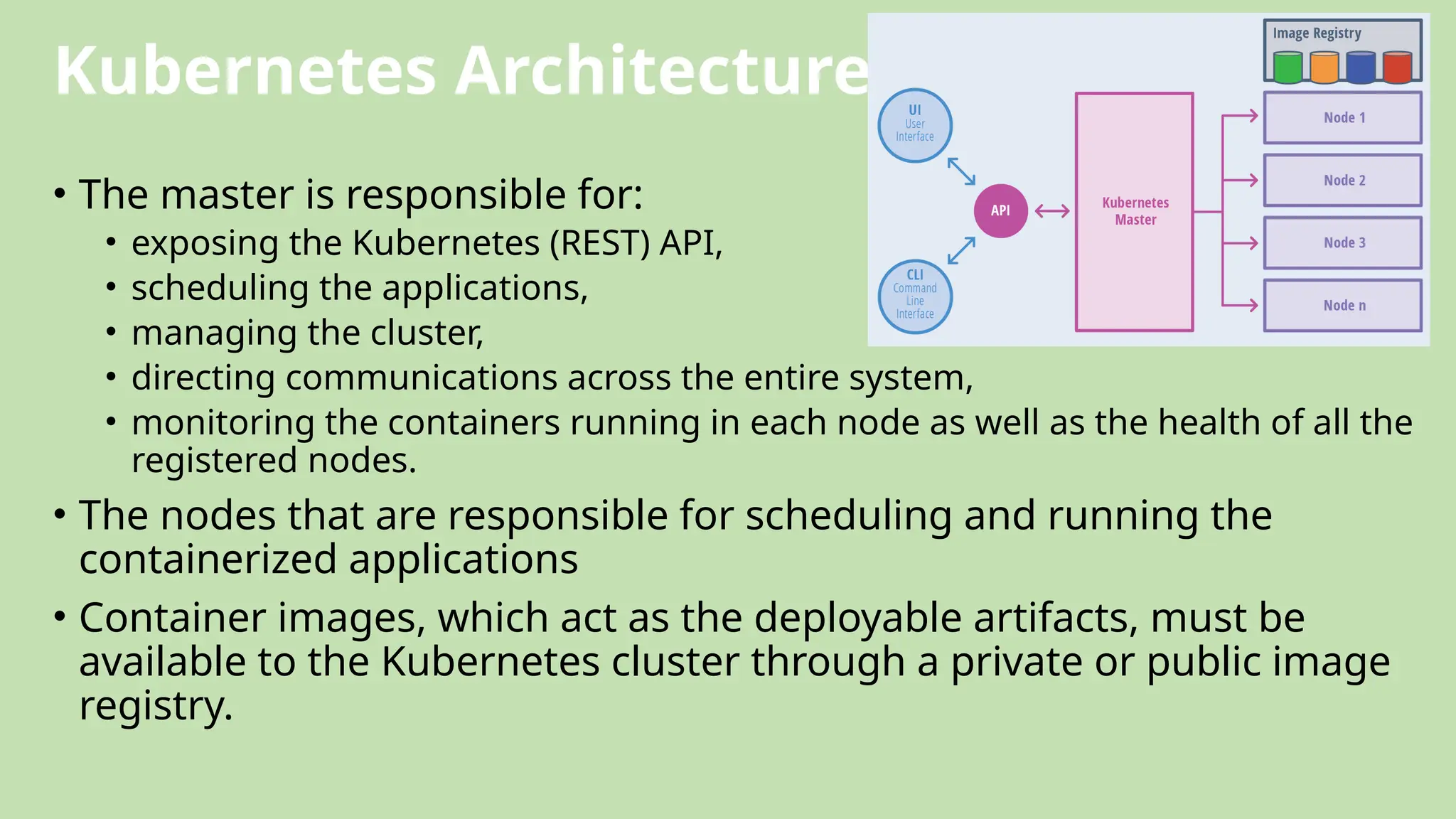 Kubernetes Architecture

Image Registry

UI
User
Interface

API

CLI
Command
Line
Interface

Kubernetes
Master

Node 1

Node 2

Node 3

Node n

• The master is responsible for:
  • exposing the Kubernetes (REST) API,
  • scheduling the applications,
  • managing the cluster,
  • directing communications across the entire system,
  • monitoring the containers running in each node as well as the health of all the registered nodes.
• The nodes that are responsible for scheduling and running the containerized applications
• Container images, which act as the deployable artifacts, must be available to the Kubernetes cluster through a private or public image registry.